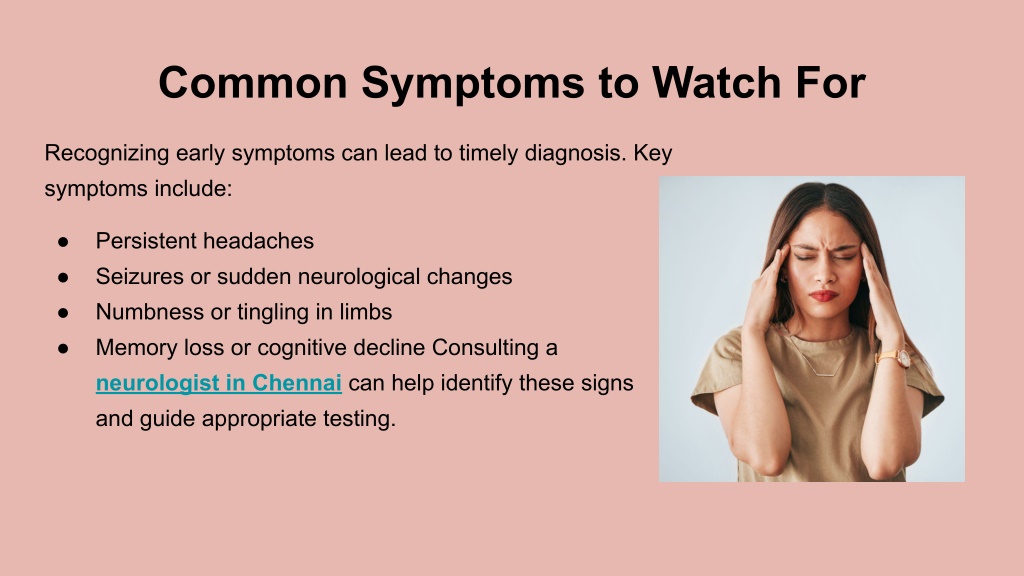 Common Symptoms to Watch For

Recognizing early symptoms can lead to timely diagnosis. Key symptoms include:

● Persistent headaches
● Seizures or sudden neurological changes
● Numbness or tingling in limbs
● Memory loss or cognitive decline Consulting a neurologist in Chennai can help identify these signs and guide appropriate testing.